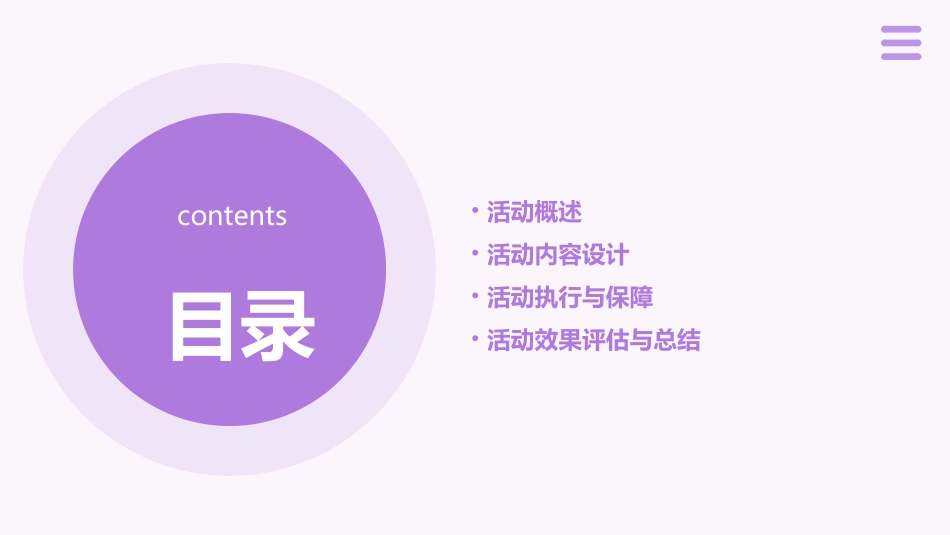 contents

目录

• 活动概述
• 活动内容设计
• 活动执行与保障
• 活动效果评估与总结